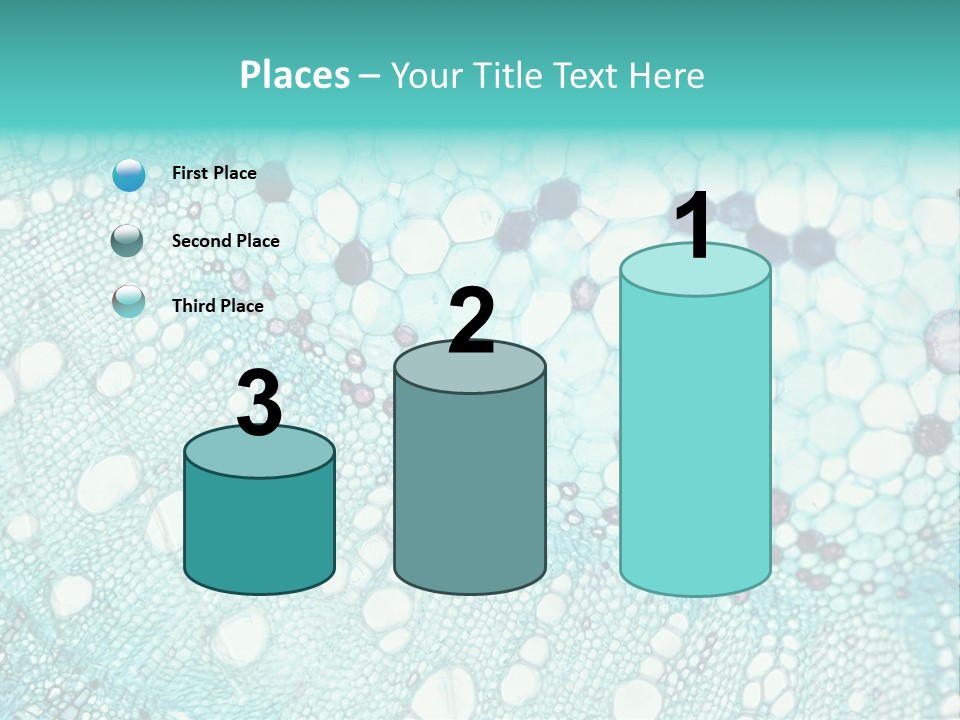 Places – Your Title Text Here

First Place

Second Place

Third Place

3

2

1